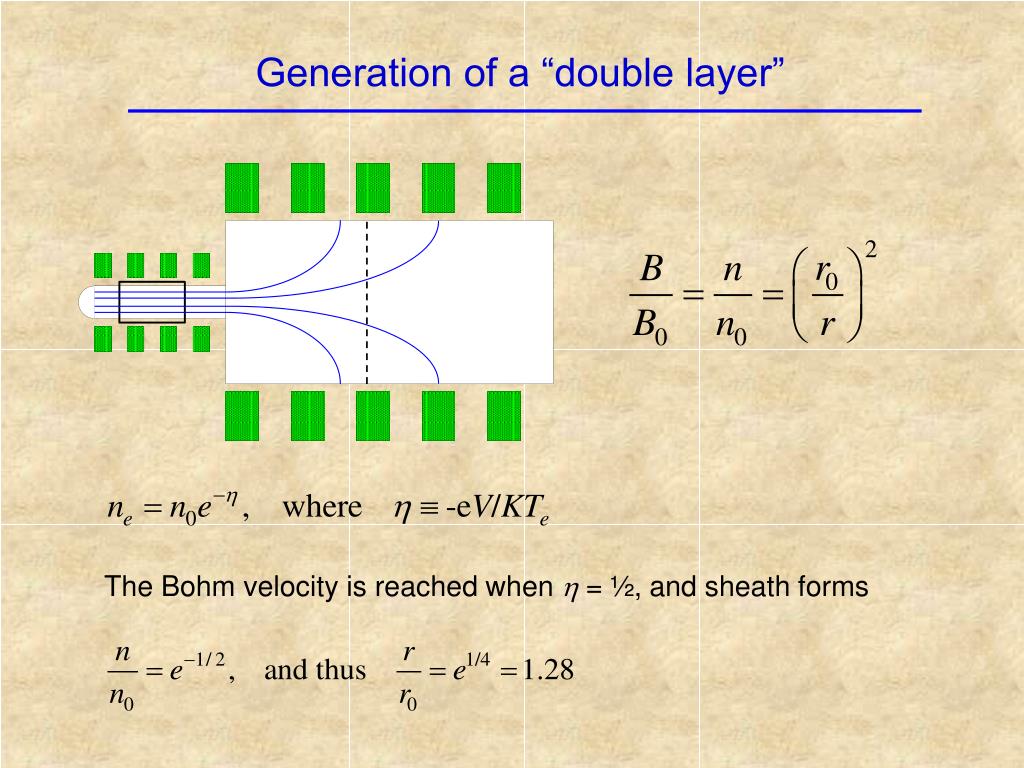 Generation of a “double layer”

$\frac{B}{B_0} = \frac{n}{n_0} = \left(\frac{r_0}{r}\right)^2$

$n_e = n_0 e^{-\eta}$, where $\eta \equiv$ -e$V/KT_e$

The Bohm velocity is reached when $\eta$ = ½, and sheath forms

$\frac{n}{n_0} = e^{-1/2}$, and thus $\frac{r}{r_0} = e^{1/4} = 1.28$